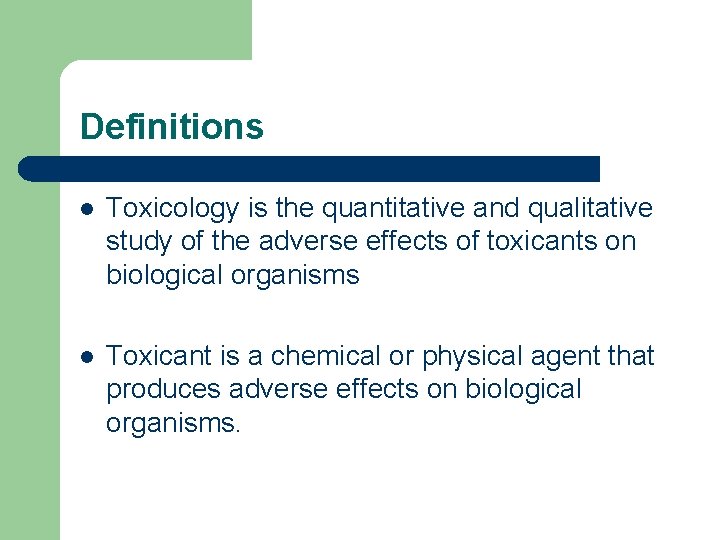 Definitions

- Toxicology is the quantitative and qualitative study of the adverse effects of toxicants on biological organisms

- Toxicant is a chemical or physical agent that produces adverse effects on biological organisms.